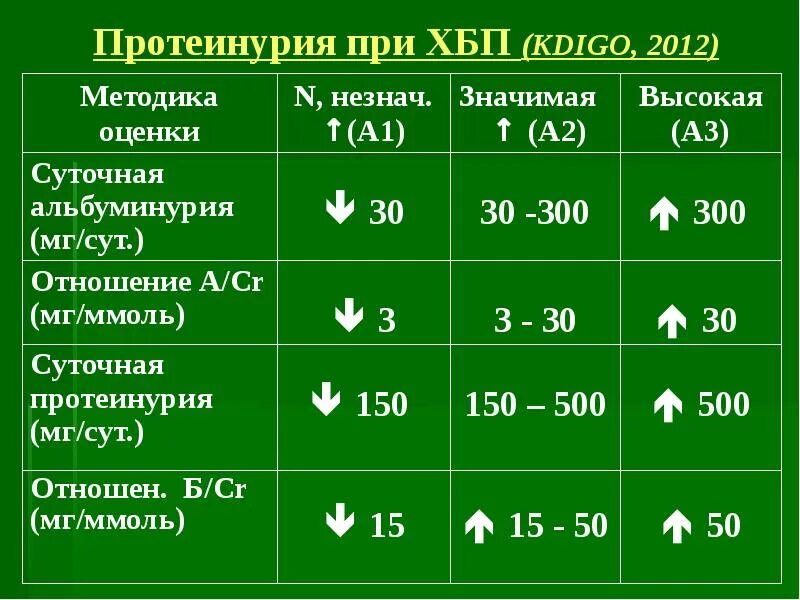 Протеинурия при ХБП (KDIGO, 2012)

| Методика оценки | N, незнач. ↑(А1) | Значимая ↑ (А2) | Высокая (А3) |
|---|---|---|---|
| Суточная альбуминурия (мг/сут.) | ↓ 30 | 30 -300 | ↑ 300 |
| Отношение А/Cr (мг/ммоль) | ↓ 3 | 3 - 30 | ↑ 30 |
| Суточная протеинурия (мг/сут.) | ↓ 150 | 150 – 500 | ↑ 500 |
| Отношен. Б/Cr (мг/ммоль) | ↓ 15 | ↑ 15 - 50 | ↑ 50 |